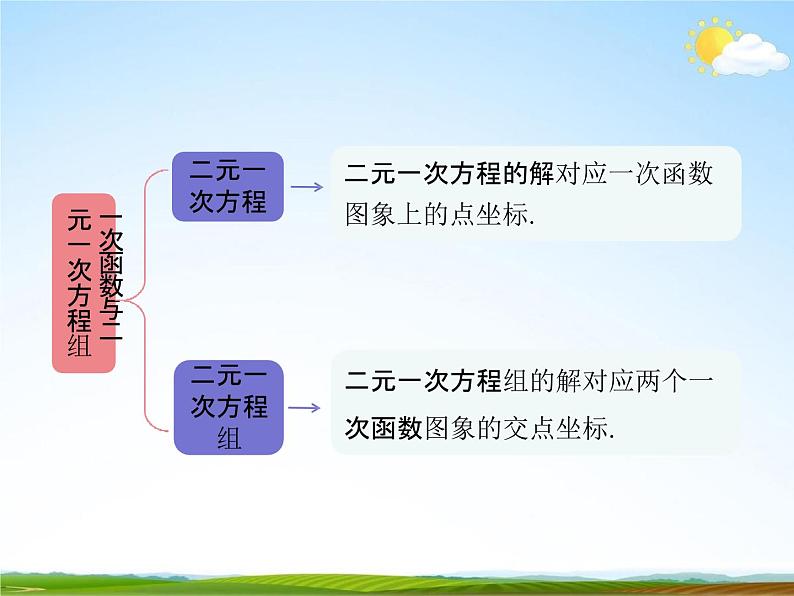 一次函数与二元一次方程组

二元一次方程

二元一次方程的解对应一次函数图象上的点坐标.

二元一次方程组

二元一次方程组的解对应两个一次函数图象的交点坐标.